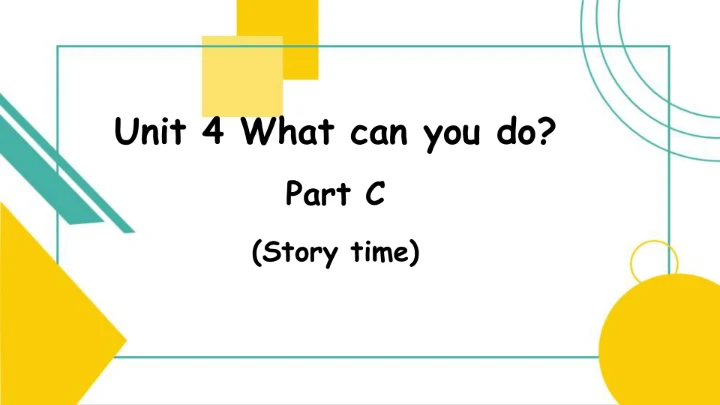 Unit 4 What can you do?

Part C

(Story time)